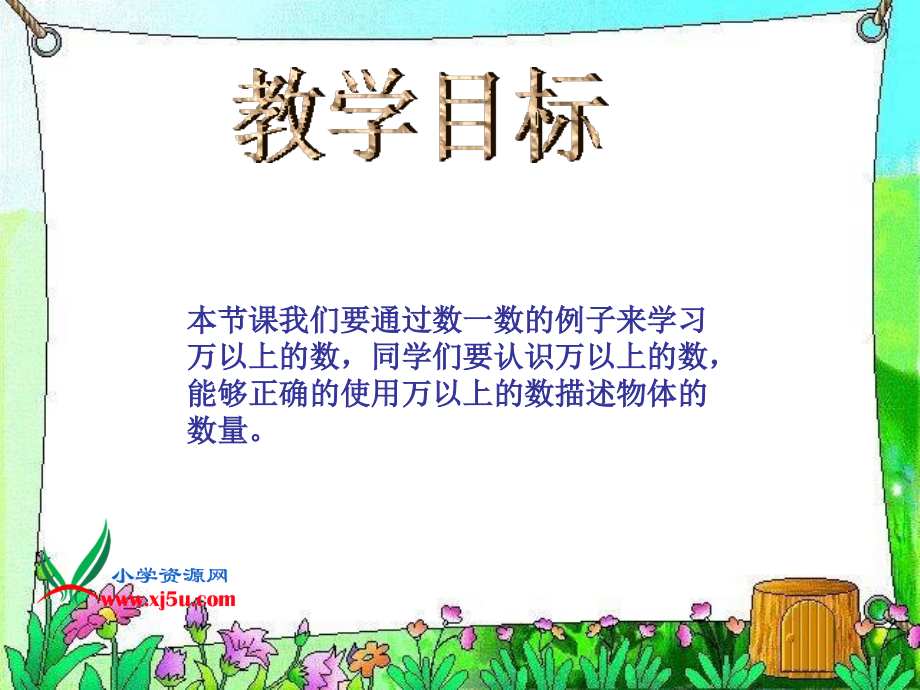 教学目标

本节课我们要通过数一数的例子来学习万以上的数，同学们要认识万以上的数，能够正确的使用万以上的数描述物体的数量。

小学资源网
www.xj5u.com